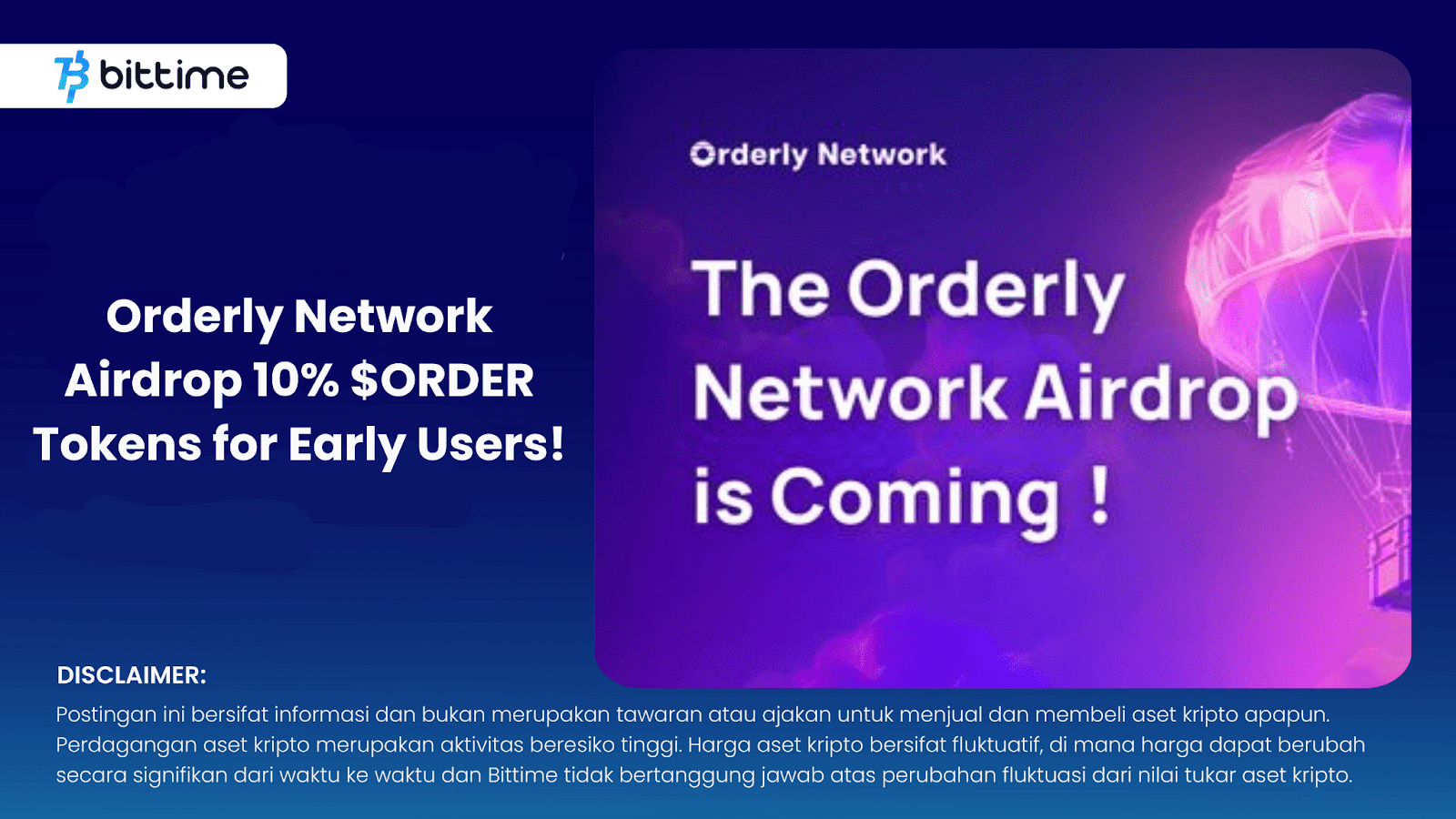 bittime

Orderly Network Airdrop 10% $ORDER Tokens for Early Users!

Orderly Network

The Orderly Network Airdrop is Coming !

DISCLAIMER:
Postingan ini bersifat informasi dan bukan merupakan tawaran atau ajakan untuk menjual dan membeli aset kripto apapun. Perdagangan aset kripto merupakan aktivitas beresiko tinggi. Harga aset kripto bersifat fluktuatif, di mana harga dapat berubah secara signifikan dari waktu ke waktu dan Bittime tidak bertanggung jawab atas perubahan fluktuasi dari nilai tukar aset kripto.